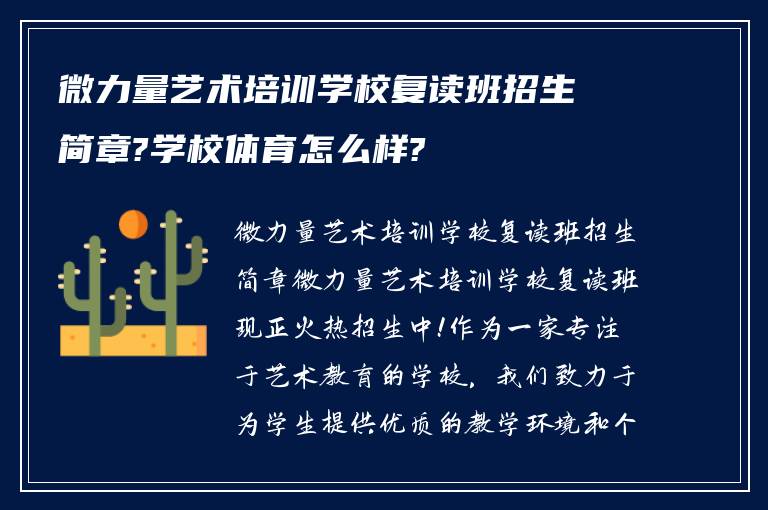 微力量艺术培训学校复读班招生简章?学校体育怎么样?

微力量艺术培训学校复读班招生简章微力量艺术培训学校复读班现正火热招生中!作为一家专注于艺术教育的学校，我们致力于为学生提供优质的教学环境和个